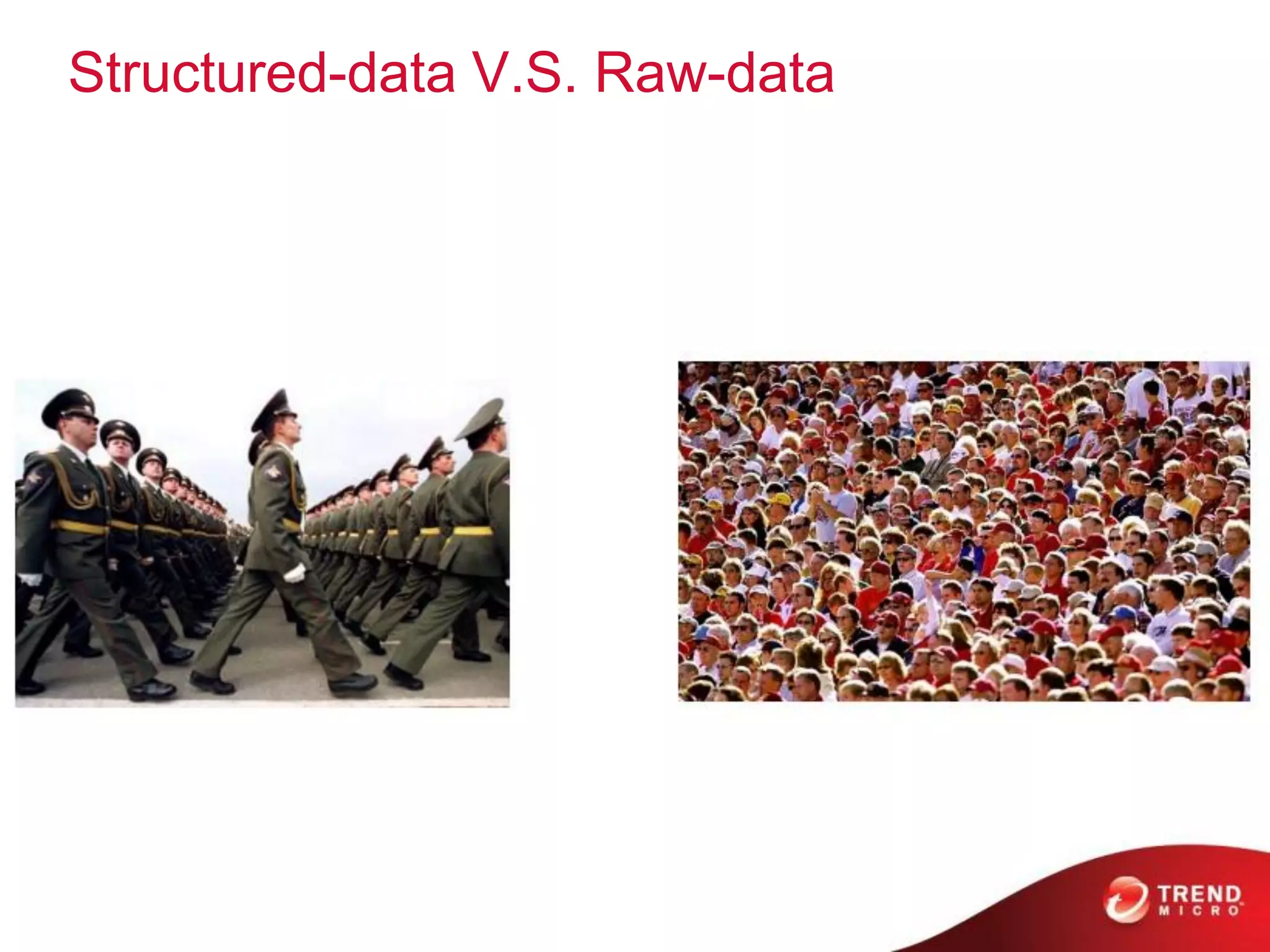 Structured-data V.S. Raw-data

TREND MICRO